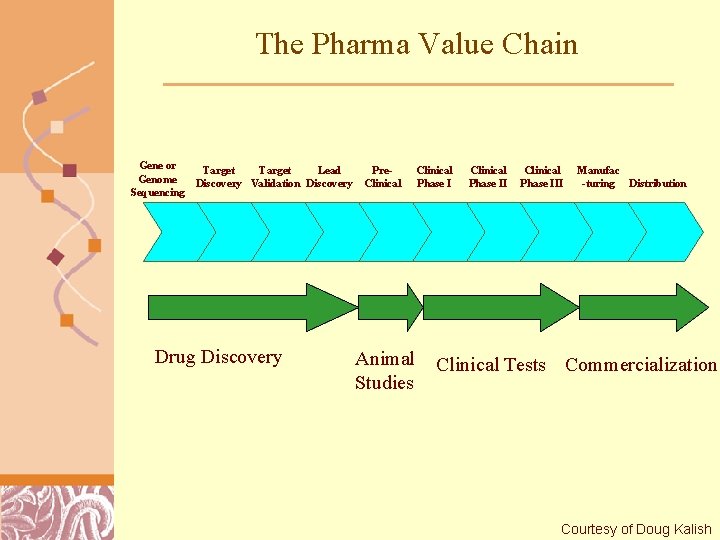 The Pharma Value Chain

Gene or Genome Sequencing

Target Discovery

Target Validation

Lead Discovery

Pre-Clinical

Clinical Phase I

Clinical Phase II

Clinical Phase III

Manufac-turing

Distribution

Drug Discovery

Animal Studies

Clinical Tests

Commercialization

Courtesy of Doug Kalish